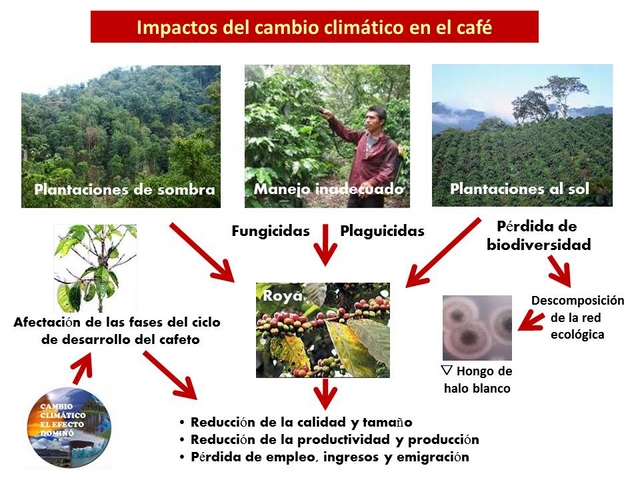 Impactos del cambio climático en el café

Plantaciones de sombra

Manejo inadecuado

Plantaciones al sol

Fungicidas

Plaguicidas

Pérdida de biodiversidad

Roya

Descomposición de la red ecológica

▽ Hongo de halo blanco

Afectación de las fases del ciclo de desarrollo del cafeto

CAMBIO CLIMÁTICO EL EFECTO DOMINÓ

• Reducción de la calidad y tamaño
• Reducción de la productividad y producción
• Pérdida de empleo, ingresos y emigración